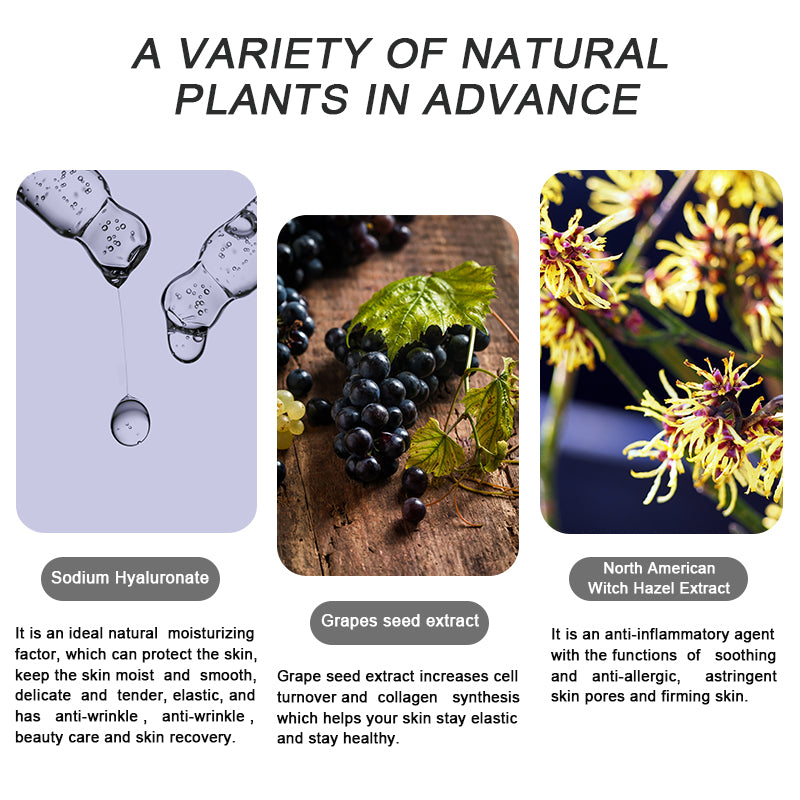 A VARIETY OF NATURAL PLANTS IN ADVANCE

Sodium Hyaluronate

It is an ideal natural moisturizing factor, which can protect the skin, keep the skin moist and smooth, delicate and tender, elastic, and has anti-wrinkle , anti-wrinkle , beauty care and skin recovery.

Grapes seed extract

Grape seed extract increases cell turnover and collagen synthesis which helps your skin stay elastic and stay healthy.

North American Witch Hazel Extract

It is an anti-inflammatory agent with the functions of soothing and anti-allergic, astringent skin pores and firming skin.